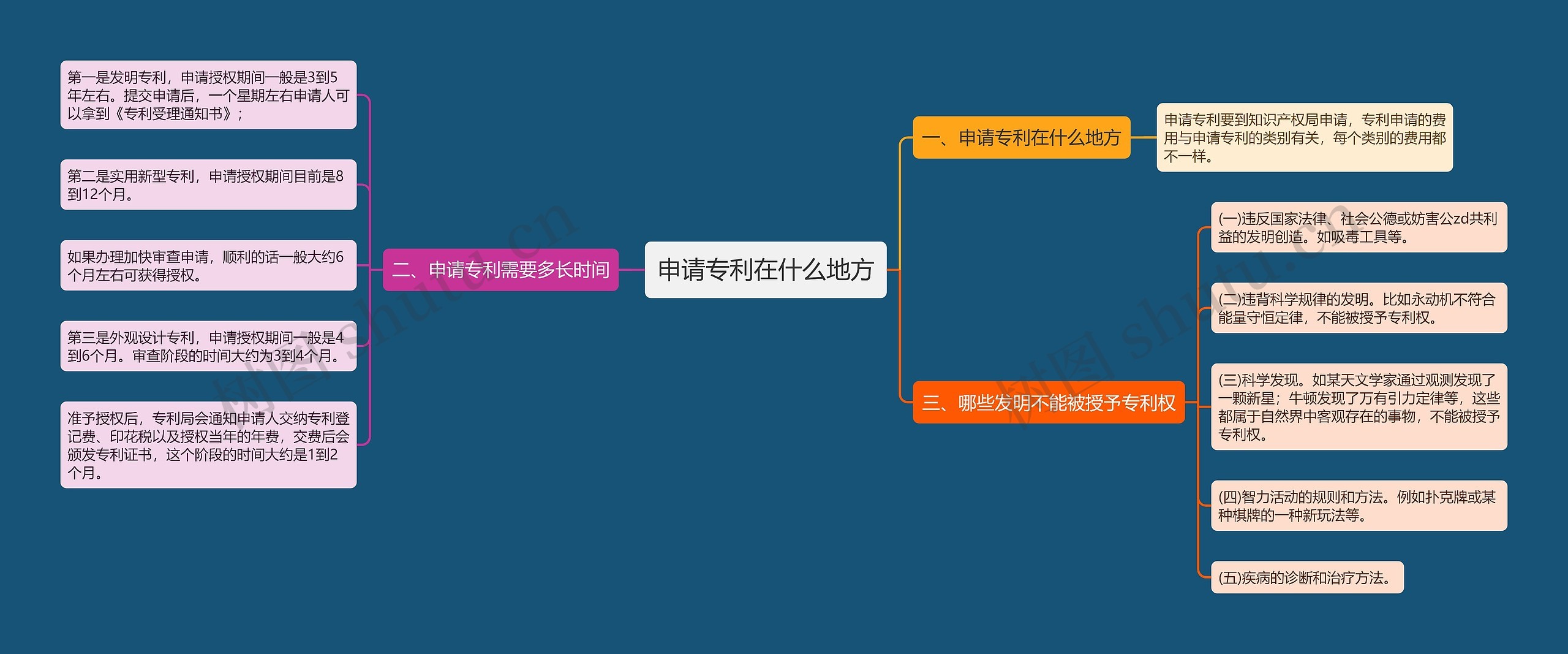 申请专利在什么地方

一、申请专利在什么地方

申请专利要到知识产权局申请，专利申请的费用与申请专利的类别有关，每个类别的费用都不一样。

二、申请专利需要多长时间

第一是发明专利，申请授权期间一般是3到5年左右。提交申请后，一个星期左右申请人可以拿到《专利受理通知书》；

第二是实用新型专利，申请授权期间目前是8到12个月。

如果办理加快审查申请，顺利的话一般大约6个月左右可获得授权。

第三是外观设计专利，申请授权期间一般是4到6个月。审查阶段的时间大约为3到4个月。

准予授权后，专利局会通知申请人交纳专利登记费、印花税以及授权当年的年费，交费后会颁发专利证书，这个阶段的时间大约是1到2个月。

三、哪些发明不能被授予专利权

(一)违反国家法律、社会公德或妨害公zd共利益的发明创造。如吸毒工具等。

(二)违背科学规律的发明。比如永动机不符合能量守恒定律，不能被授予专利权。

(三)科学发现。如某天文学家通过观测发现了一颗新星；牛顿发现了万有引力定律等，这些都属于自然界中客观存在的事物，不能被授予专利权。

(四)智力活动的规则和方法。例如扑克牌或某种棋牌的一种新玩法等。

(五)疾病的诊断和治疗方法。

树图 shutu.cn
树图 shutu.cn